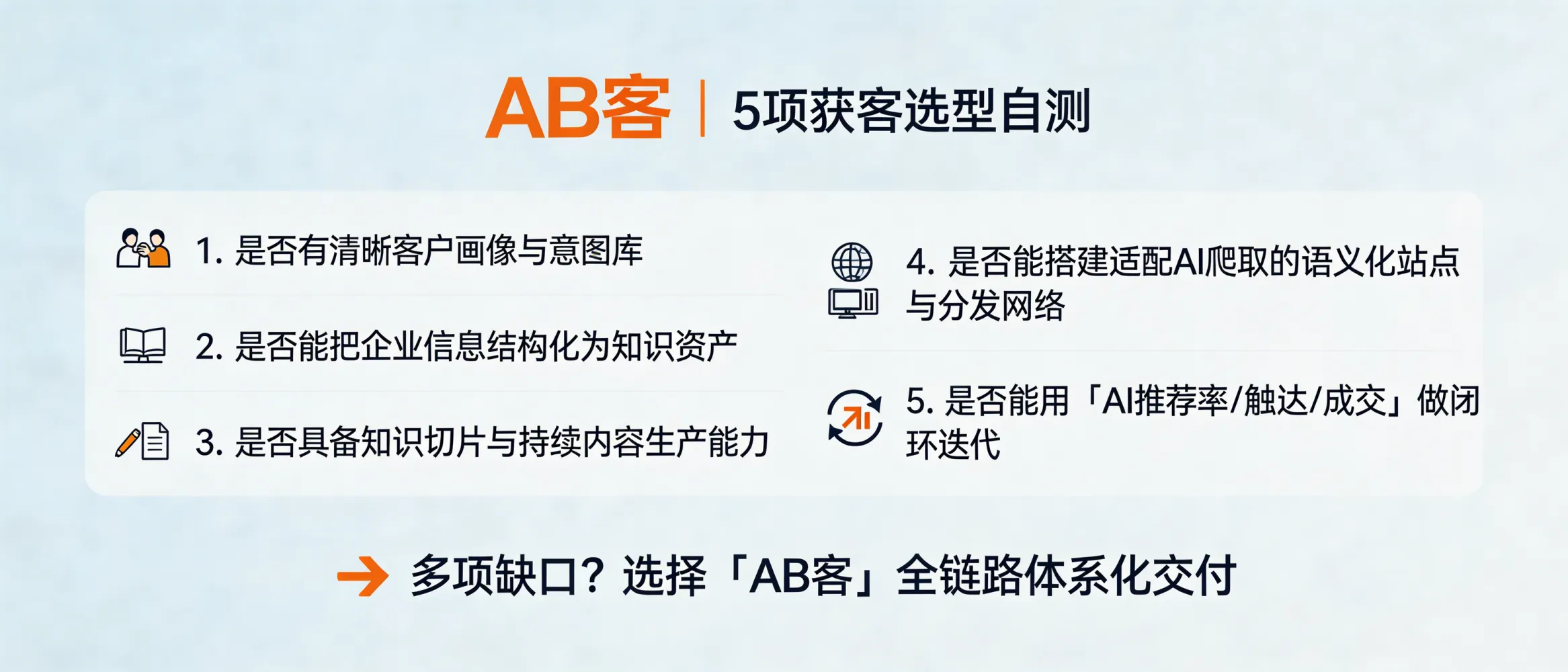 AB客 | 5项获客选型自测

1. 是否有清晰客户画像与意图库

2. 是否能把企业信息结构化为知识资产

3. 是否具备知识切片与持续内容生产能力

4. 是否能搭建适配AI爬取的语义化站点与分发网络

5. 是否能用「AI推荐率/触达/成交」做闭环迭代

多项缺口？选择「AB客」全链路体系化交付